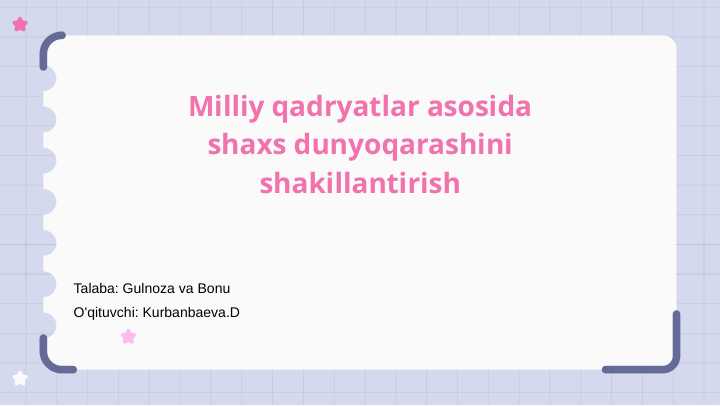 Milliy qadryatlar asosida shaxs dunyoqarashini shakillantirish

Talaba: Gulnoza va Bonu

O'qituvchi: Kurbanbaeva.D